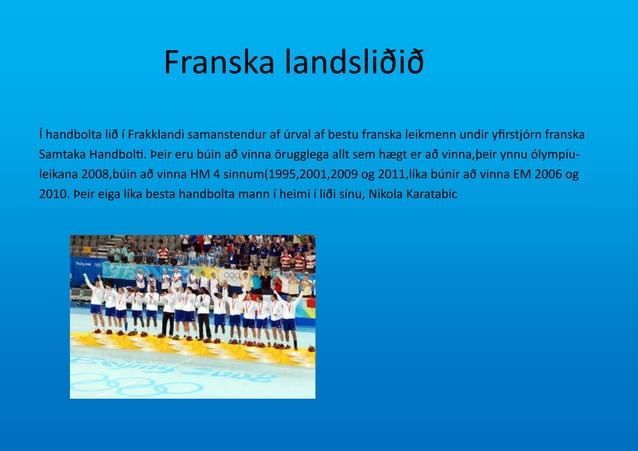 Franska landsliðið

Í handbolta lið í Frakklandi samanstendur af úrval af bestu franska leikmenn undir yfirstjórn franska Samtaka Handbolti. Þeir eru búin að vinna örugglega allt sem hægt er að vinna,þeir ynnu ólympíuleikana 2008,búin að vinna HM 4 sinnum(1995,2001,2009 og 2011,líka búnir að vinna EM 2006 og 2010. Þeir eiga líka besta handbolta mann í heimi í liði sínu, Nikola Karatabic